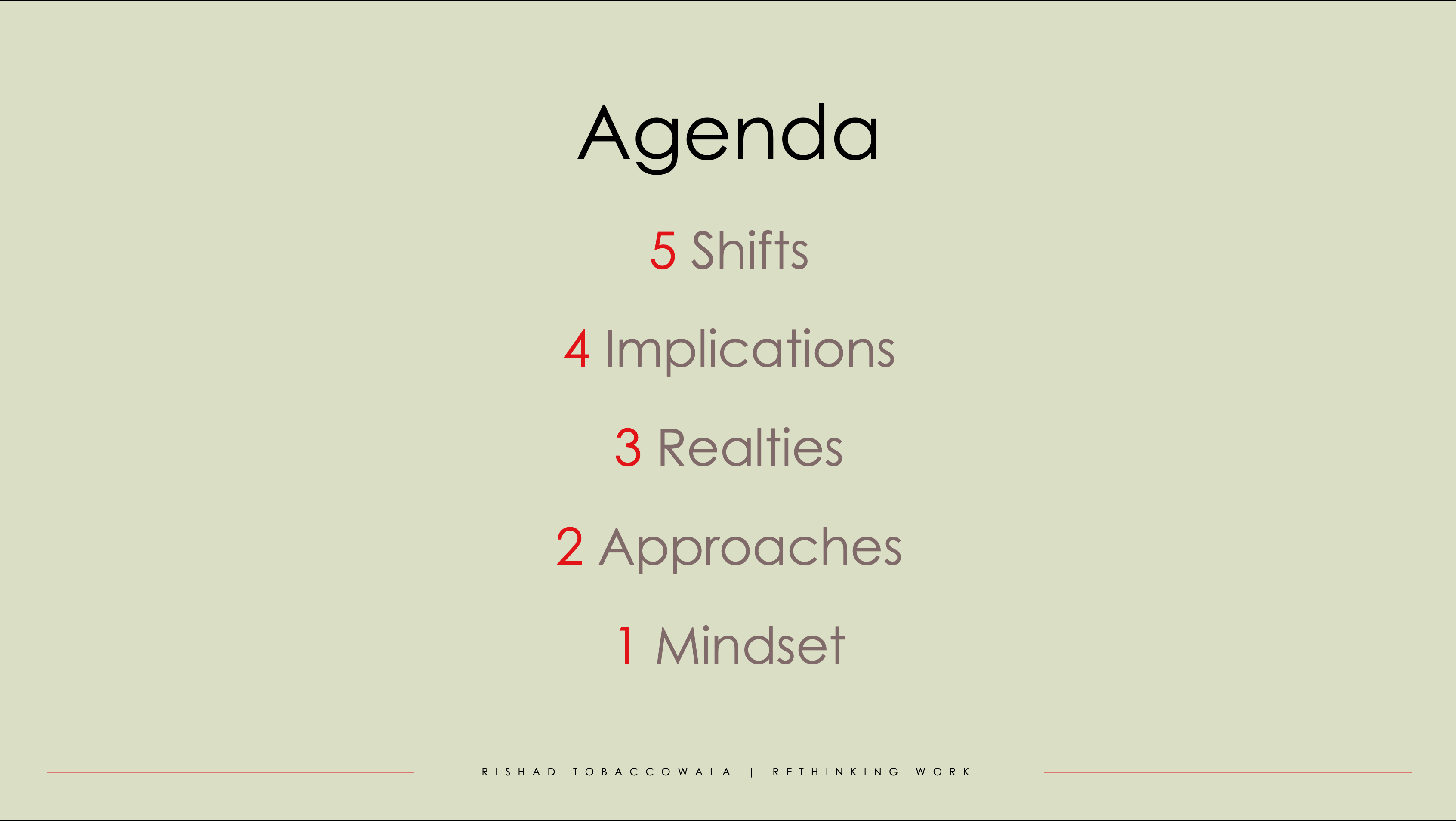 Agenda

5 Shifts

4 Implications

3 Realties

2 Approaches

1 Mindset

RISHAD TOBACCOWALA | RETHINKING WORK